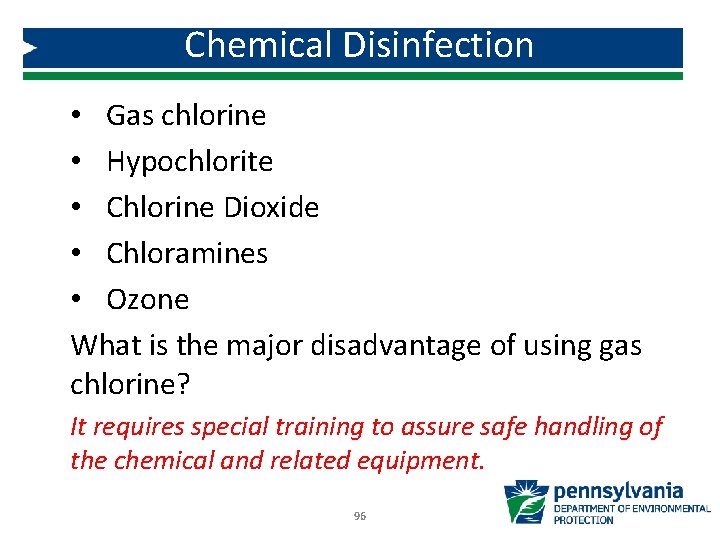 Chemical Disinfection

• Gas chlorine
• Hypochlorite
• Chlorine Dioxide
• Chloramines
• Ozone

What is the major disadvantage of using gas chlorine?

It requires special training to assure safe handling of the chemical and related equipment.

96

pennsylvania
DEPARTMENT OF ENVIRONMENTAL PROTECTION